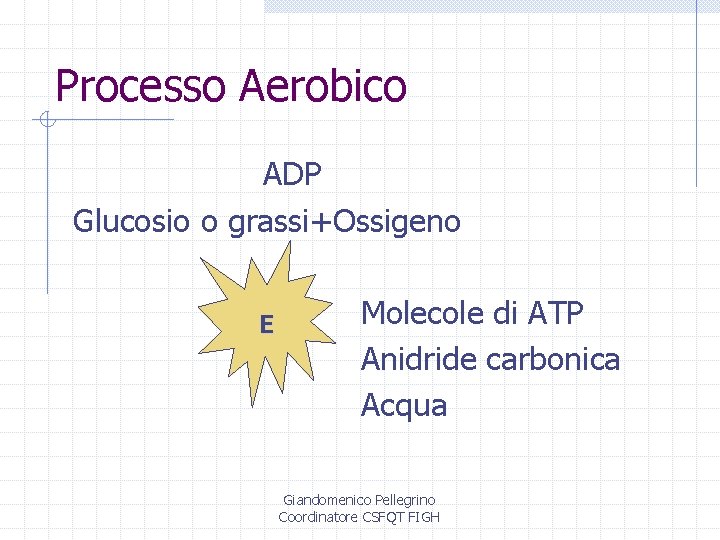 Processo Aerobico

ADP

Glucosio o grassi+Ossigeno

E

Molecole di ATP
Anidride carbonica
Acqua

Giandomenico Pellegrino
Coordinatore CSFQT FIGH